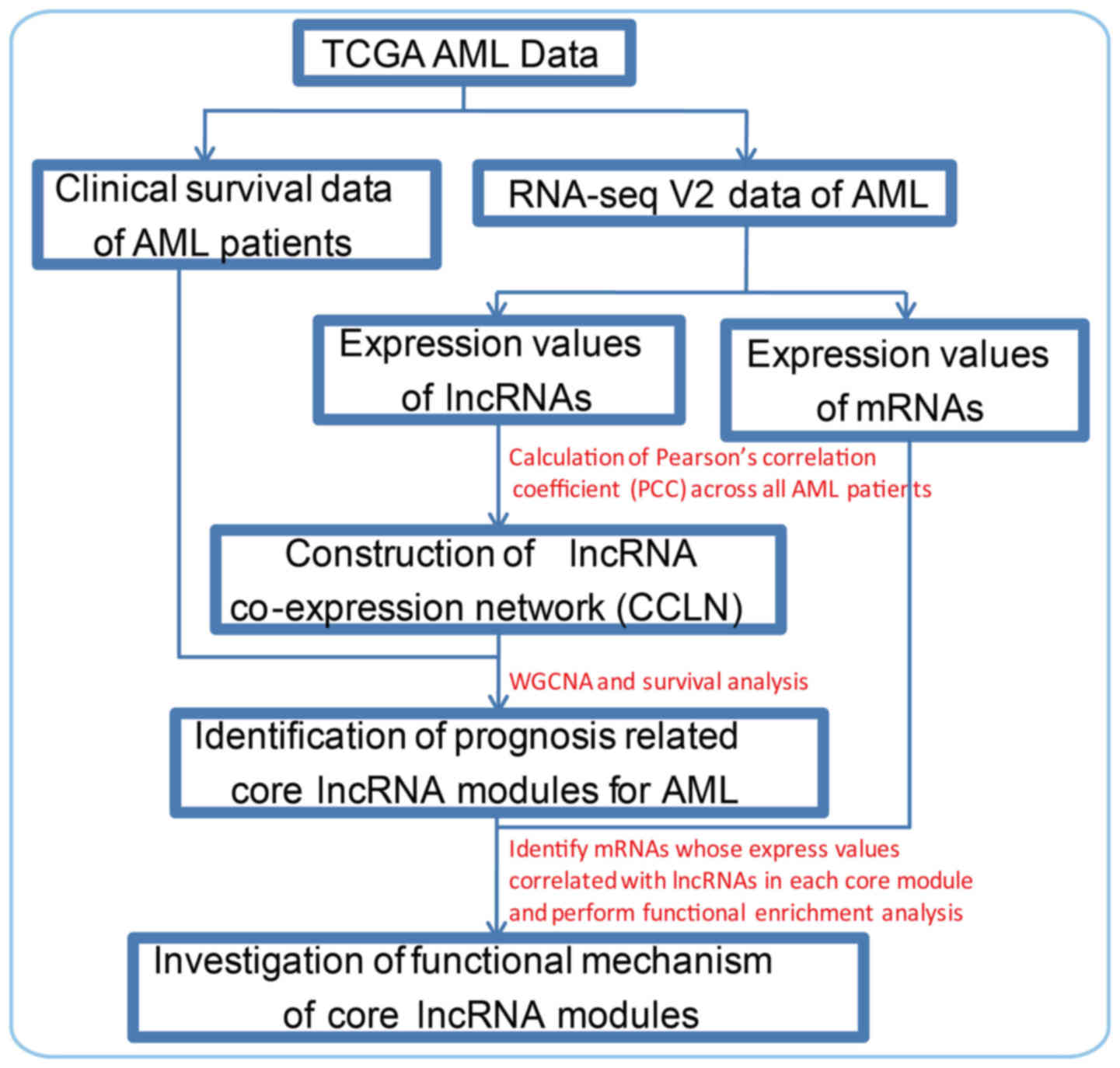 TCGA AML Data

Clinical survival data of AML patients

RNA-seq V2 data of AML

Expression values of lncRNAs

Expression values of mRNAs

Calculation of Pearson's correlation coefficient (PCC) across all AML patients

Construction of lncRNA co-expression network (CCLN)

WGCNA and survival analysis

Identification of prognosis related core lncRNA modules for AML

Identify mRNAs whose express values correlated with lncRNAs in each core module and perform functional enrichment analysis

Investigation of functional mechanism of core lncRNA modules